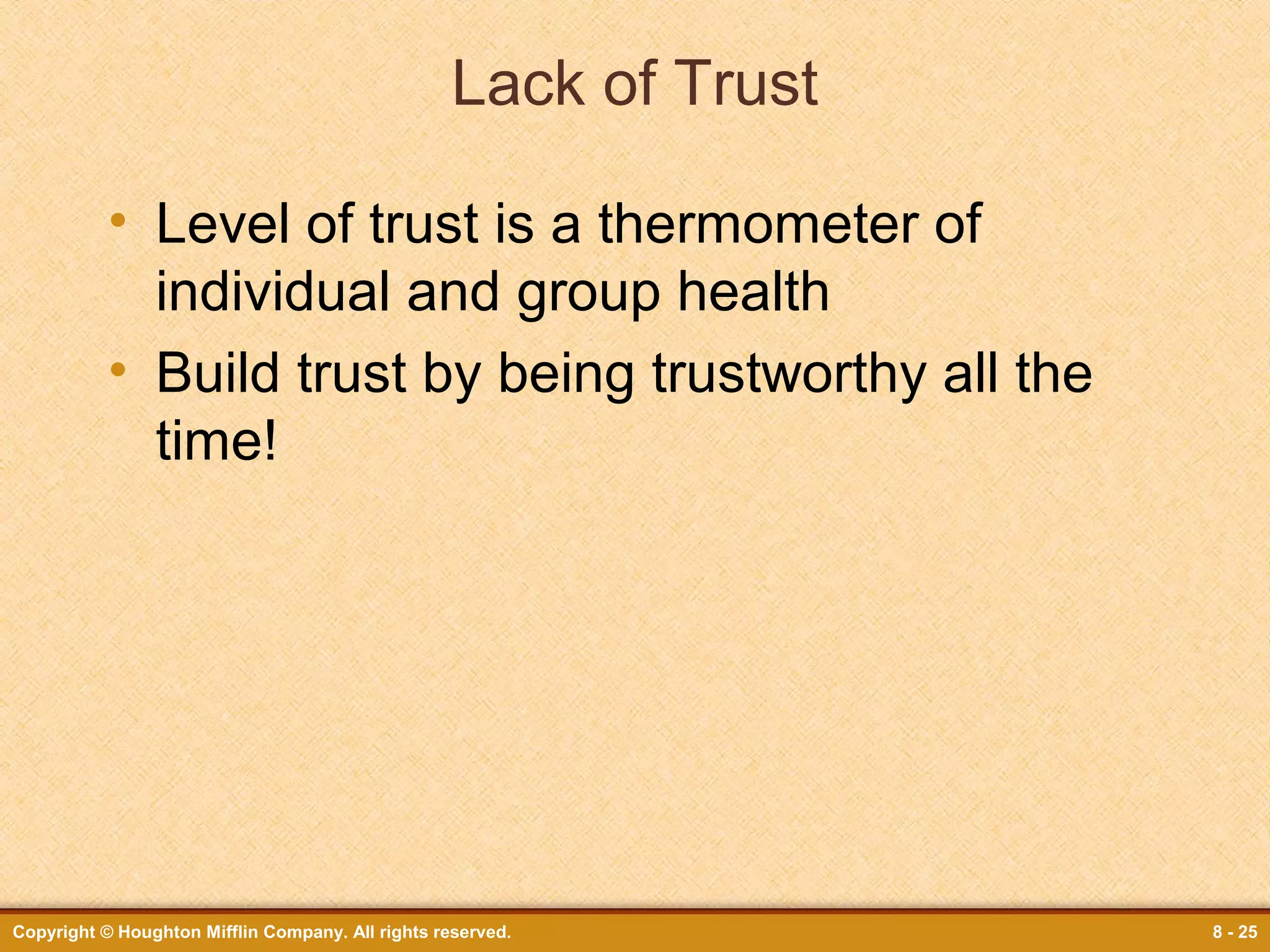 Lack of Trust

• Level of trust is a thermometer of individual and group health
• Build trust by being trustworthy all the time!

Copyright © Houghton Mifflin Company. All rights reserved.

8 - 25